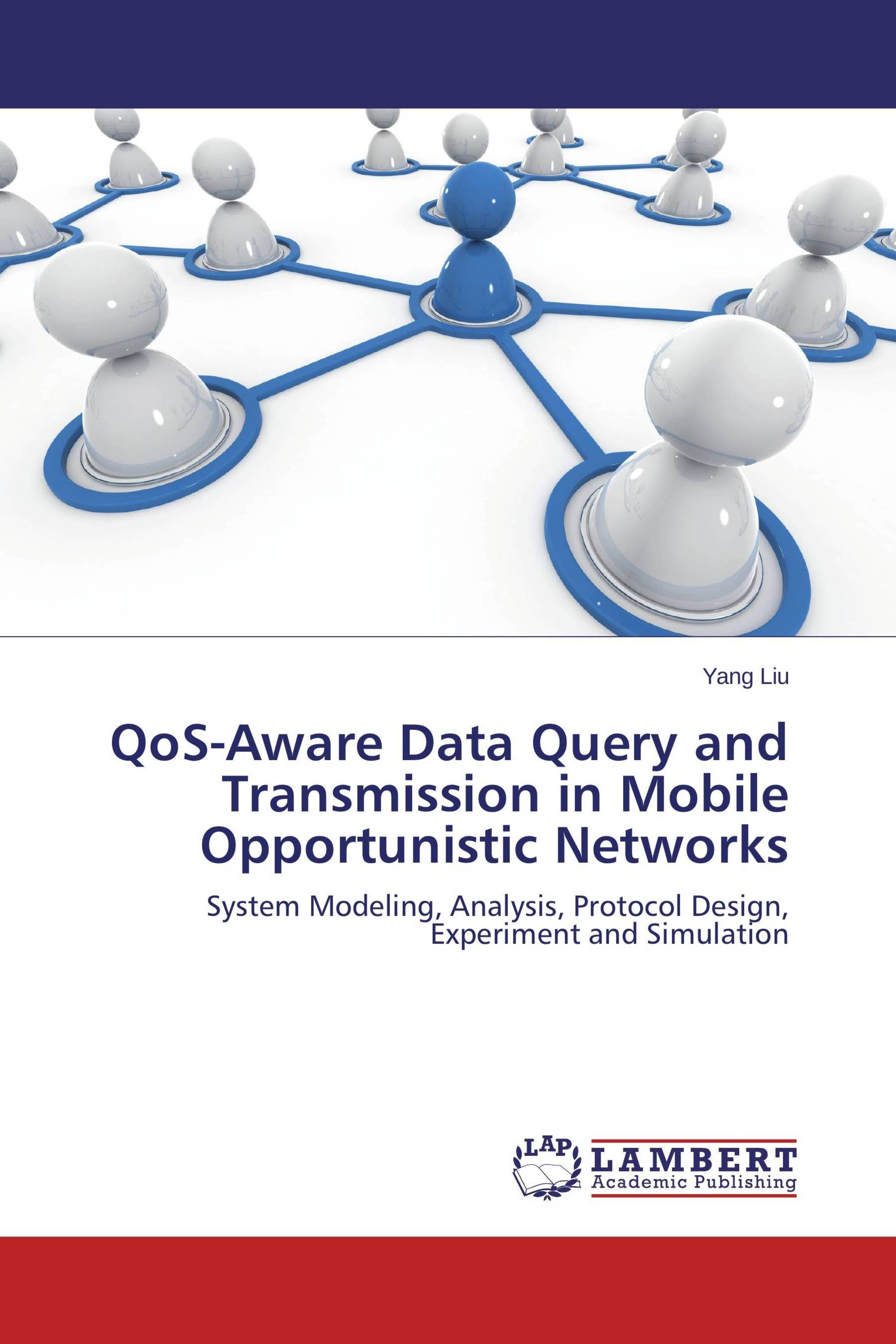 Yang Liu

QoS-Aware Data Query and Transmission in Mobile Opportunistic Networks

System Modeling, Analysis, Protocol Design, Experiment and Simulation

LAP LAMBERT Academic Publishing